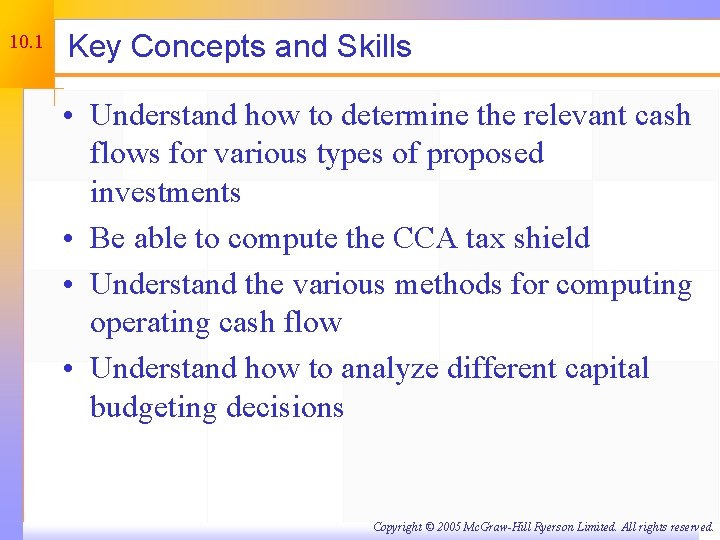 10.1

Key Concepts and Skills

• Understand how to determine the relevant cash flows for various types of proposed investments
• Be able to compute the CCA tax shield
• Understand the various methods for computing operating cash flow
• Understand how to analyze different capital budgeting decisions

Copyright © 2005 McGraw-Hill Ryerson Limited. All rights reserved.